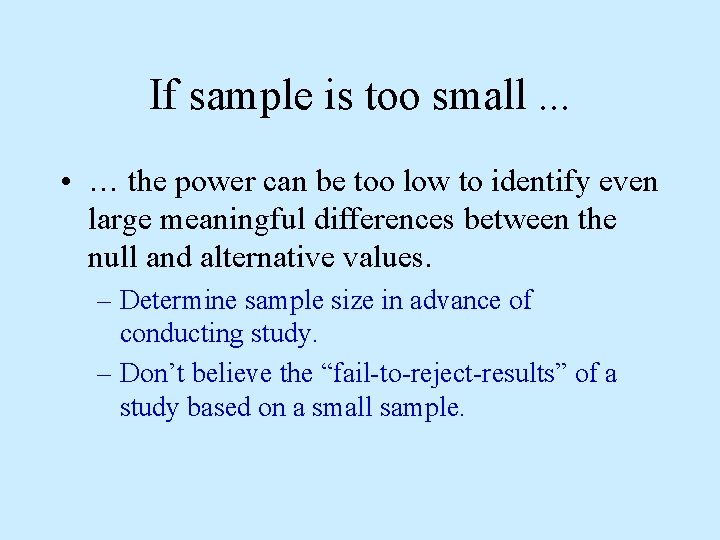 If sample is too small ...

• … the power can be too low to identify even large meaningful differences between the null and alternative values.

– Determine sample size in advance of conducting study.

– Don’t believe the “fail-to-reject-results” of a study based on a small sample.